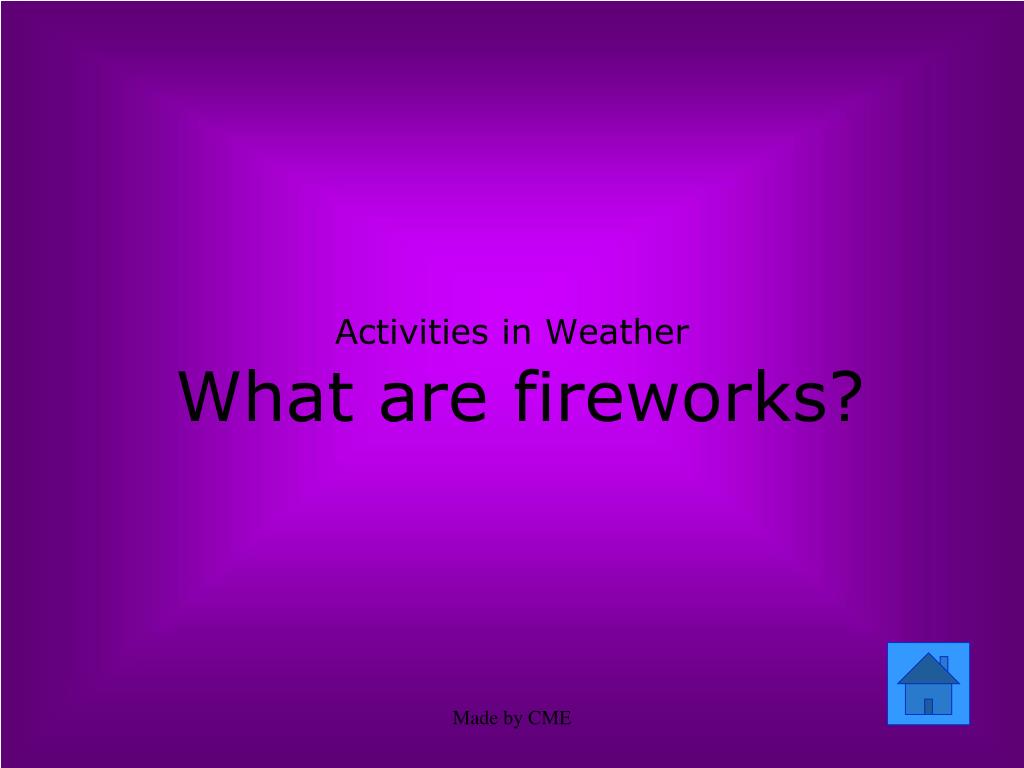 Activities in Weather
What are fireworks?

Made by CME